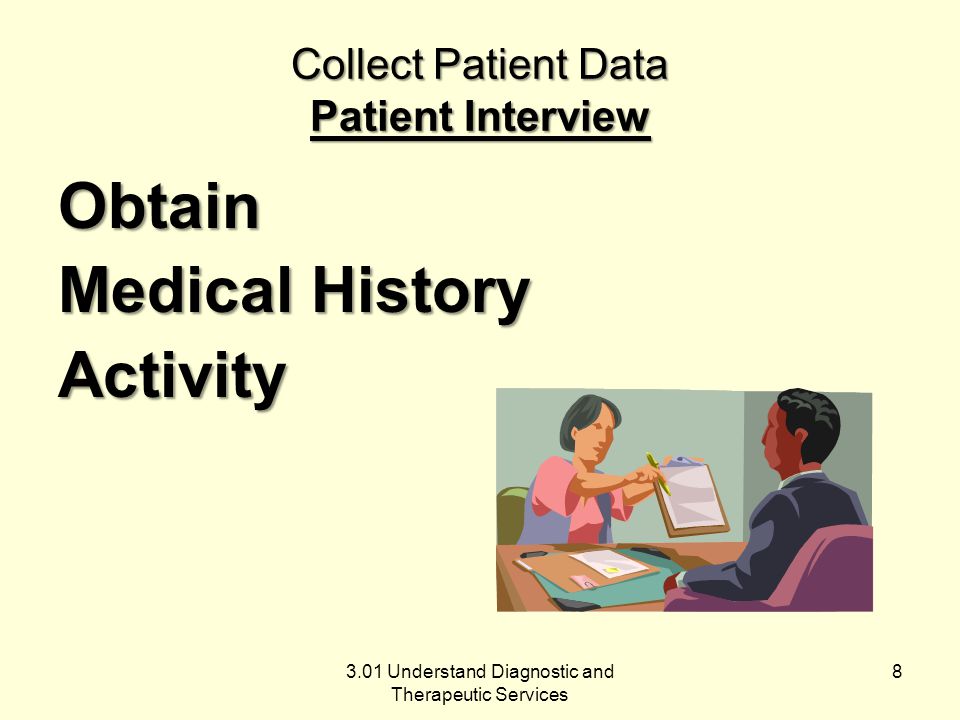 Collect Patient Data
Patient Interview

Obtain
Medical History
Activity

3.01 Understand Diagnostic and Therapeutic Services

8